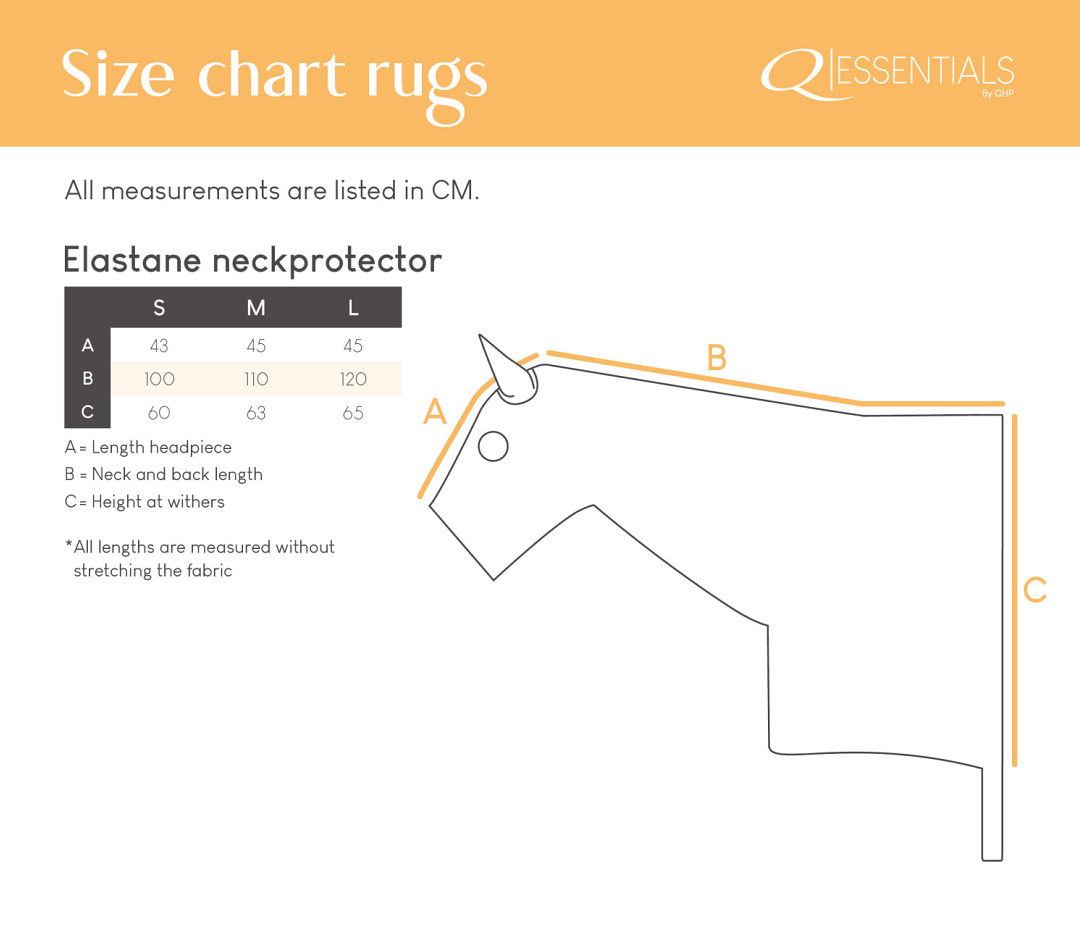 Size chart rugs

Q ESSENTIALS
By QHP

All measurements are listed in CM.

Elastane neckprotector

| | S | M | L |
|---|---|---|---|
| A | 43 | 45 | 45 |
| B | 100 | 110 | 120 |
| C | 60 | 63 | 65 |

A = Length headpiece
B = Neck and back length
C = Height at withers

*All lengths are measured without stretching the fabric

A
B
C